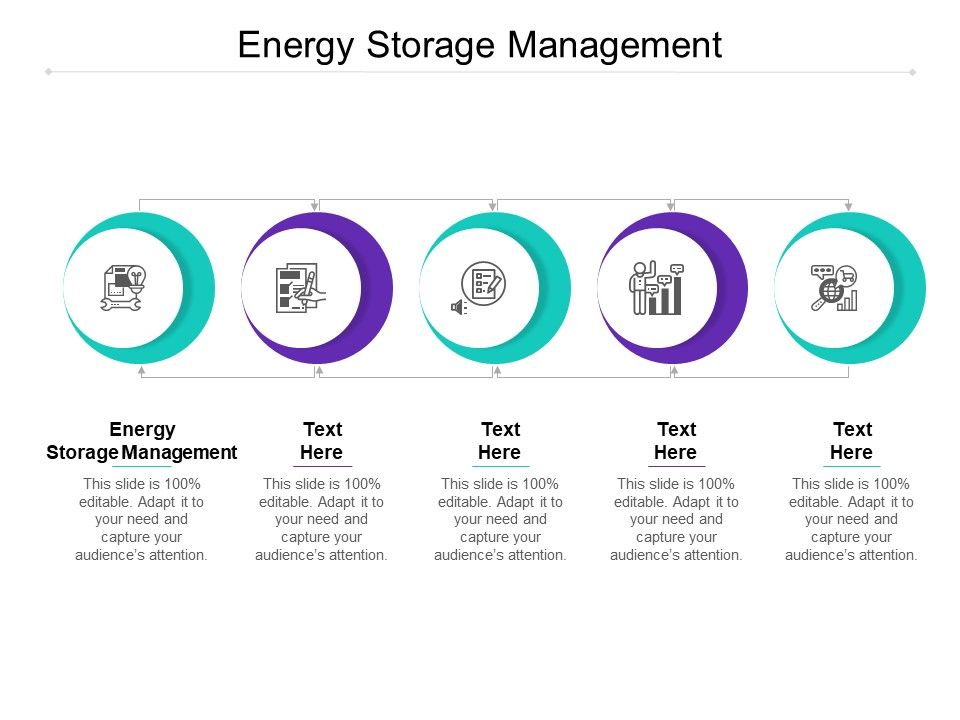 Energy Storage Management

Energy Storage Management

This slide is 100% editable. Adapt it to your need and capture your audience's attention.

Text Here

This slide is 100% editable. Adapt it to your need and capture your audience's attention.

Text Here

This slide is 100% editable. Adapt it to your need and capture your audience's attention.

Text Here

This slide is 100% editable. Adapt it to your need and capture your audience's attention.

Text Here

This slide is 100% editable. Adapt it to your need and capture your audience's attention.